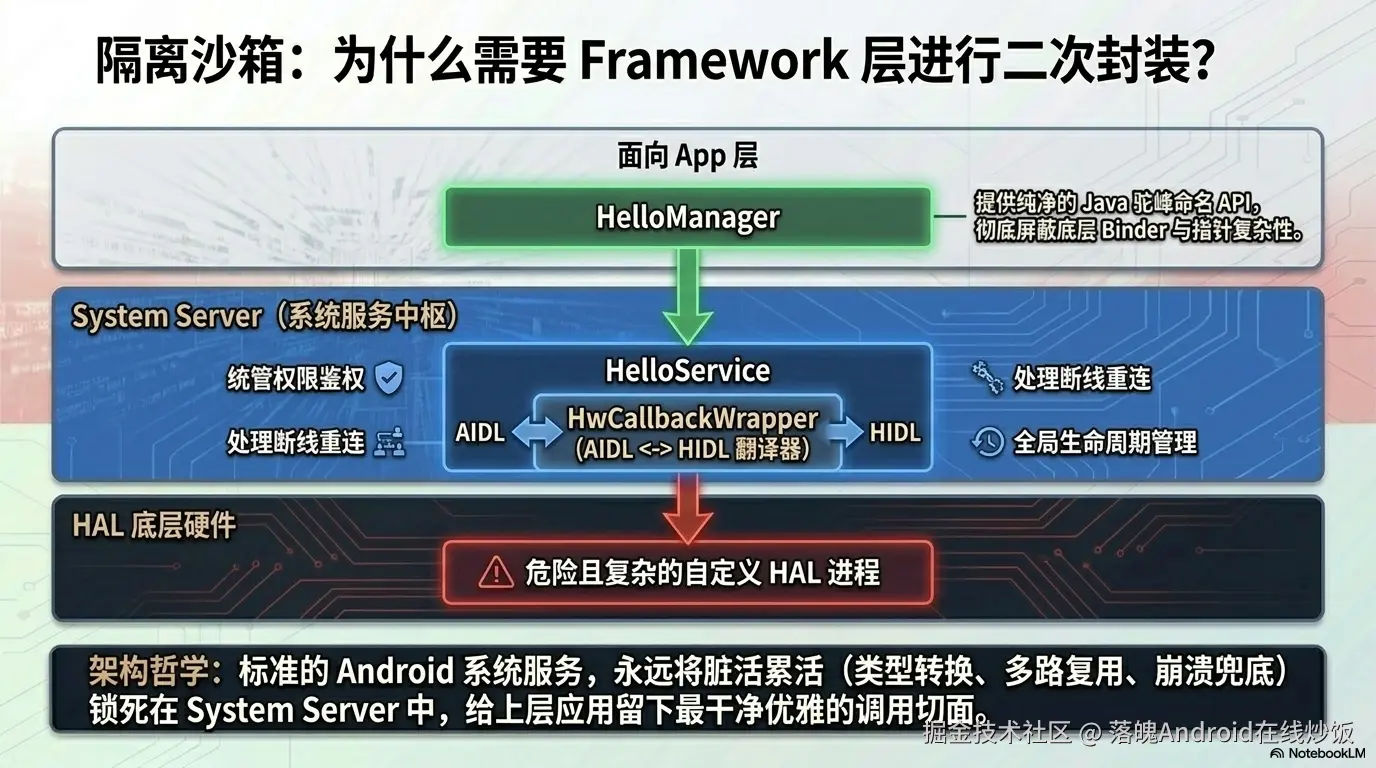 隔离沙箱：为什么需要 Framework 层进行二次封装?

面向 App 层

HelloManager

提供纯净的 Java 驼峰命名 API，彻底屏蔽底层 Binder 与指针复杂性。

System Server（系统服务中枢）

统管权限鉴权

处理断线重连

HelloService

AIDL

HwCallbackWrapper (AIDL <-> HIDL 翻译器)

HIDL

处理断线重连

全局生命周期管理

HAL 底层硬件

危险且复杂的自定义 HAL 进程

架构哲学：标准的 Android 系统服务，永远将脏活累活（类型转换、多路复用、崩溃兜底）锁死在 System Server 中，给上层应用留下最干净优雅的调用切面。

掘金技术社区 @ 落魄Android在线炒饭

NotebookLM